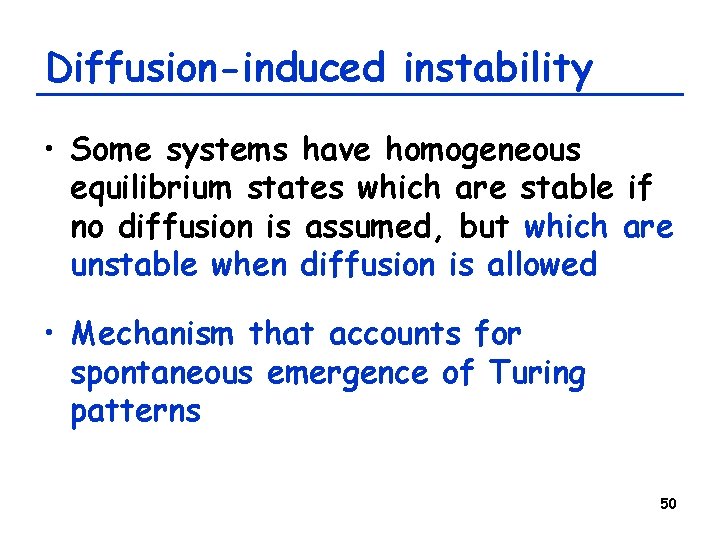 Diffusion-induced instability

• Some systems have homogeneous equilibrium states which are stable if no diffusion is assumed, but which are unstable when diffusion is allowed

• Mechanism that accounts for spontaneous emergence of Turing patterns

50